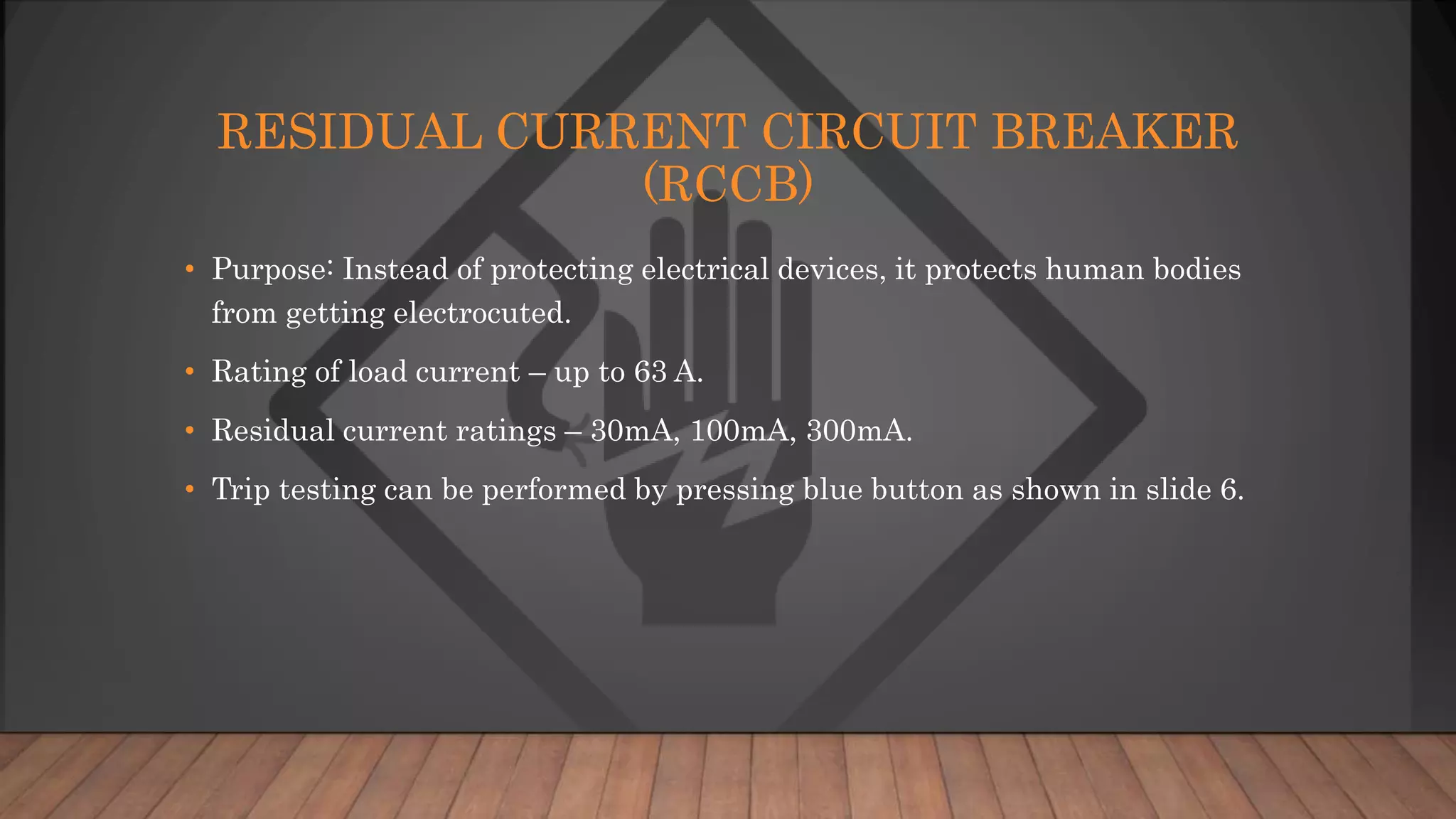 RESIDUAL CURRENT CIRCUIT BREAKER (RCCB)

• Purpose: Instead of protecting electrical devices, it protects human bodies from getting electrocuted.

• Rating of load current – up to 63 A.

• Residual current ratings – 30mA, 100mA, 300mA.

• Trip testing can be performed by pressing blue button as shown in slide 6.